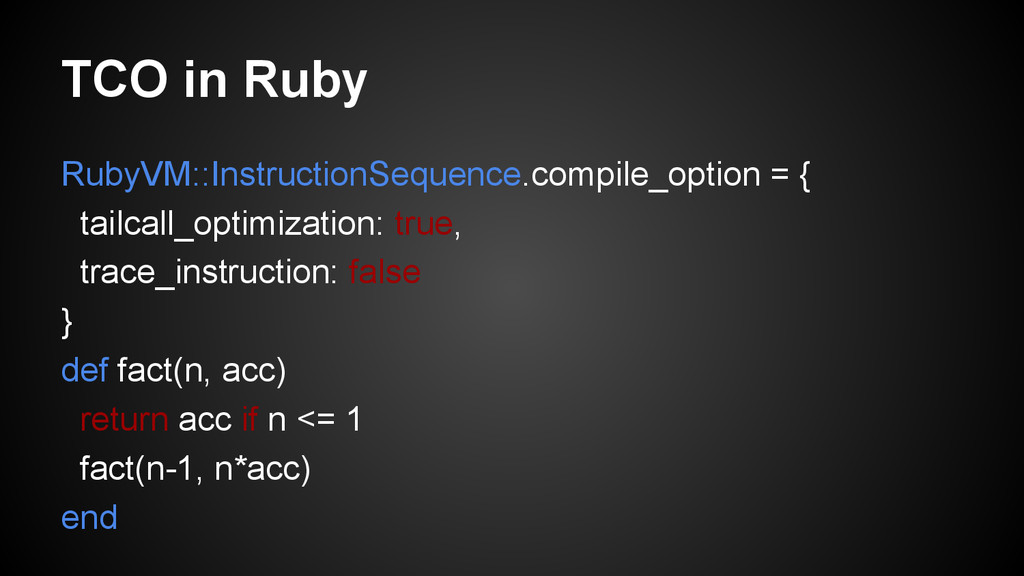 TCO in Ruby

RubyVM::InstructionSequence.compile_option = {
  tailcall_optimization: true,
  trace_instruction: false
}
def fact(n, acc)
  return acc if n <= 1
  fact(n-1, n*acc)
end